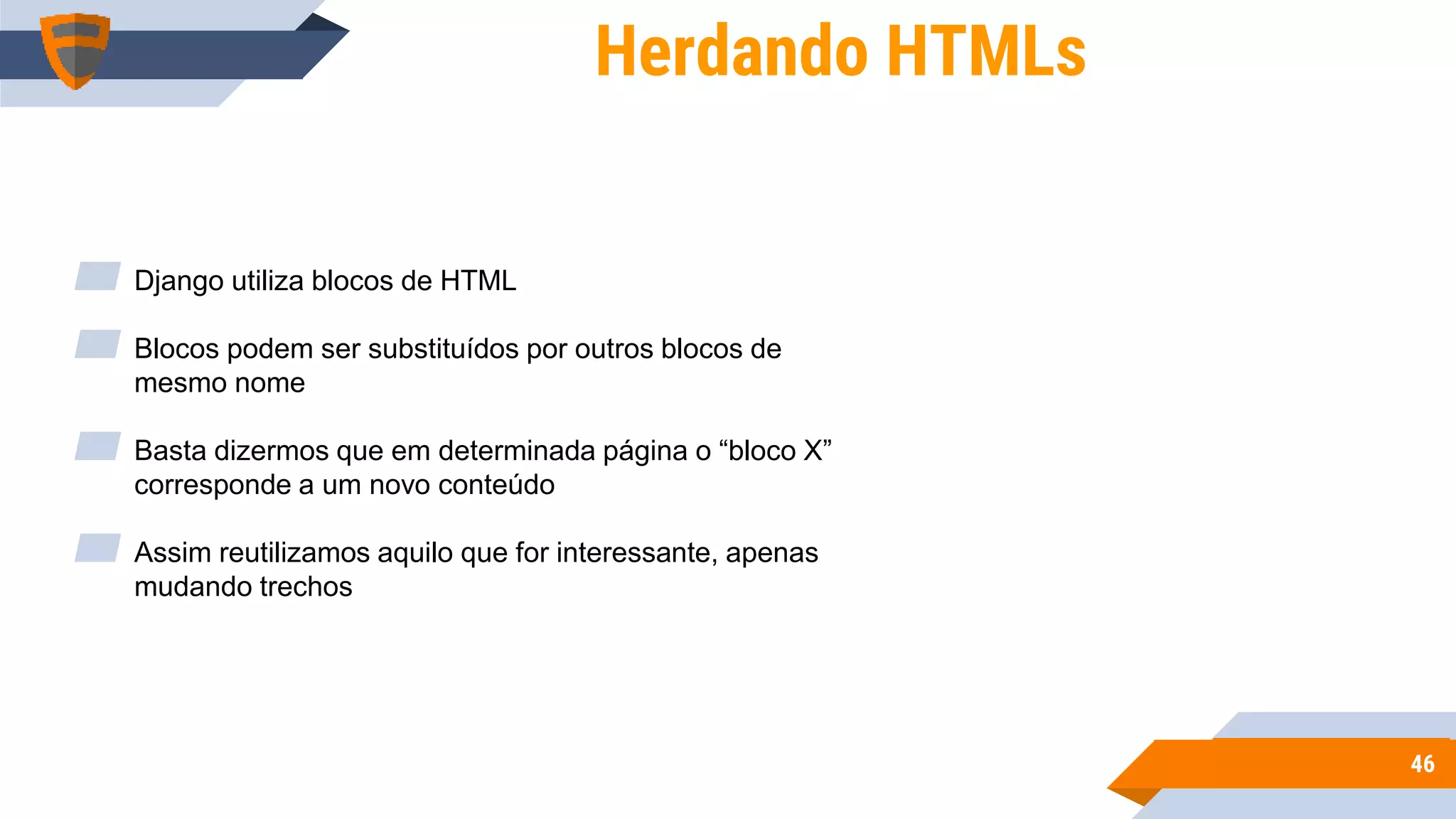 Herdando HTMLs

Django utiliza blocos de HTML

Blocos podem ser substituídos por outros blocos de mesmo nome

Basta dizermos que em determinada página o “bloco X” corresponde a um novo conteúdo

Assim reutilizamos aquilo que for interessante, apenas mudando trechos

46